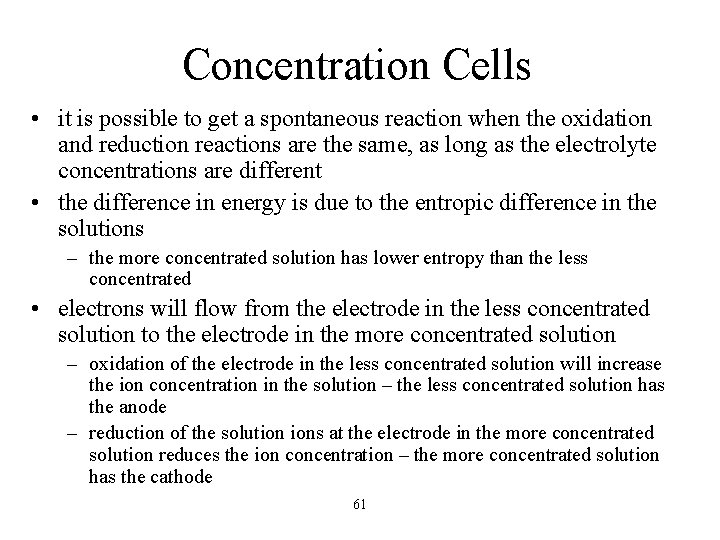 Concentration Cells

• it is possible to get a spontaneous reaction when the oxidation and reduction reactions are the same, as long as the electrolyte concentrations are different

• the difference in energy is due to the entropic difference in the solutions

– the more concentrated solution has lower entropy than the less concentrated

• electrons will flow from the electrode in the less concentrated solution to the electrode in the more concentrated solution

– oxidation of the electrode in the less concentrated solution will increase the ion concentration in the solution – the less concentrated solution has the anode

– reduction of the solution ions at the electrode in the more concentrated solution reduces the ion concentration – the more concentrated solution has the cathode

61